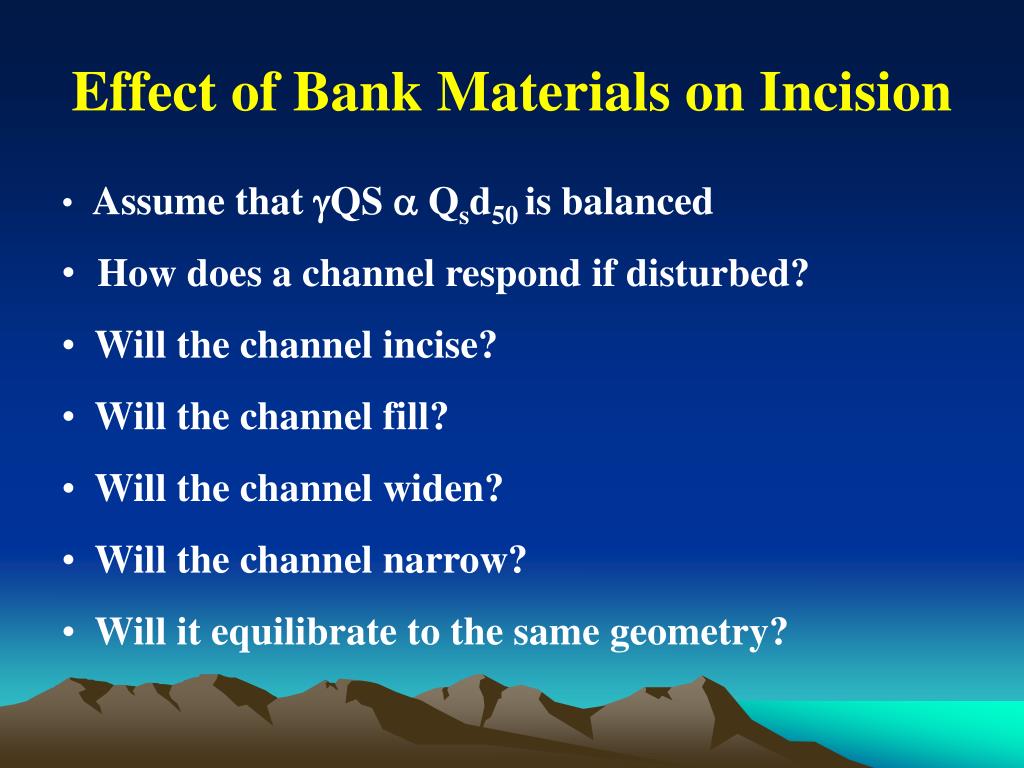 Effect of Bank Materials on Incision

• Assume that $\gamma QS \propto Q_s d_{50}$ is balanced
• How does a channel respond if disturbed?
• Will the channel incise?
• Will the channel fill?
• Will the channel widen?
• Will the channel narrow?
• Will it equilibrate to the same geometry?